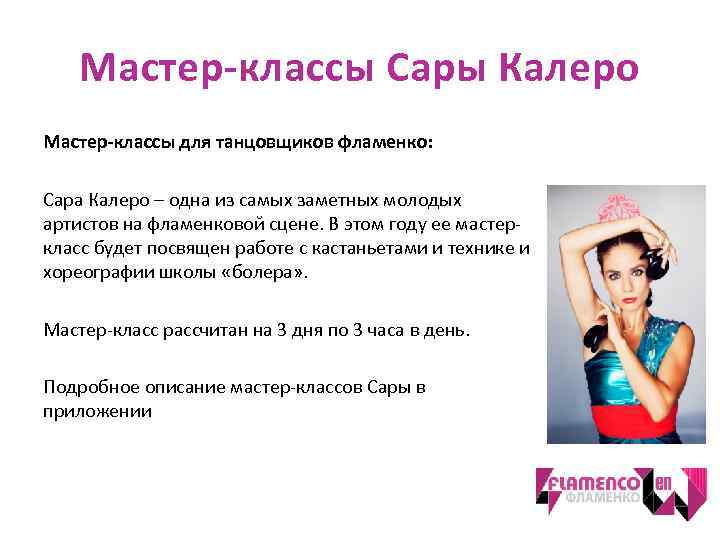 Мастер-классы Сары Калеро

Мастер-классы для танцовщиков фламенко:

Сара Калеро – одна из самых заметных молодых артистов на фламенковой сцене. В этом году ее мастер-класс будет посвящен работе с кастаньетами и технике и хореографии школы «болера».

Мастер-класс рассчитан на 3 дня по 3 часа в день.

Подробное описание мастер-классов Сары в приложении

FLAMENCO en
ФЛАМЕНКО